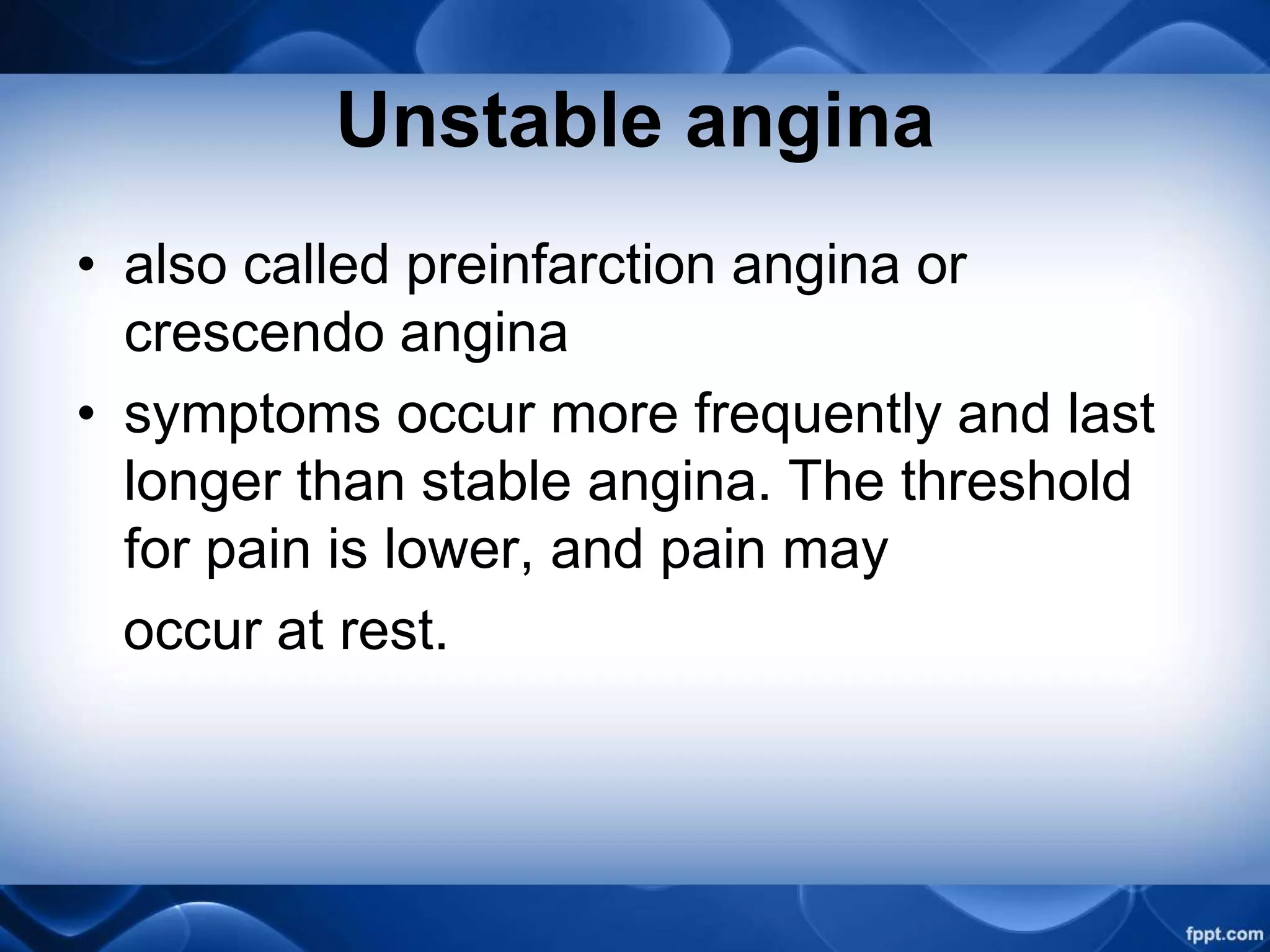 Unstable angina

• also called preinfarction angina or crescendo angina
• symptoms occur more frequently and last longer than stable angina. The threshold for pain is lower, and pain may occur at rest.

fppt.com